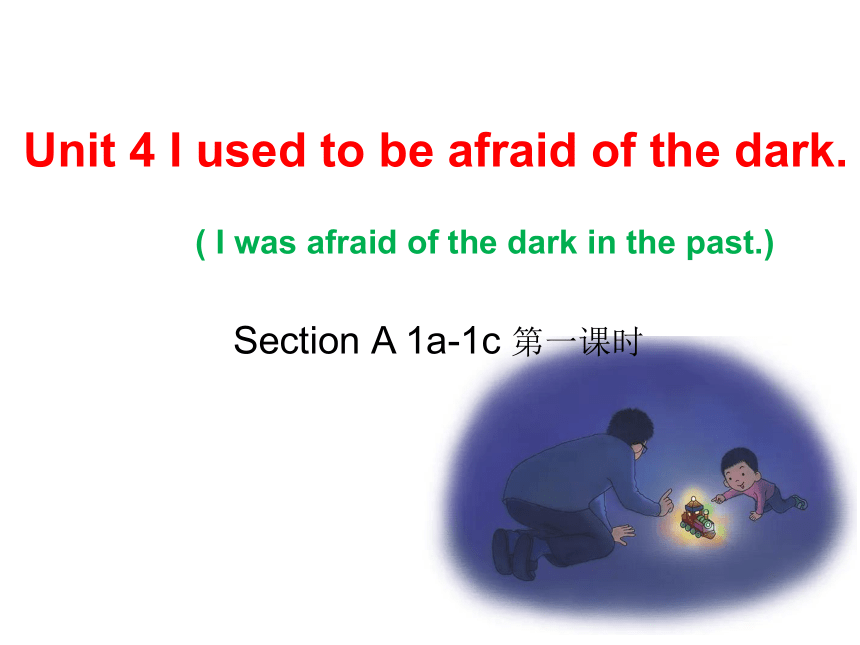 Unit 4 I used to be afraid of the dark.

( I was afraid of the dark in the past.)

Section A 1a-1c 第一课时